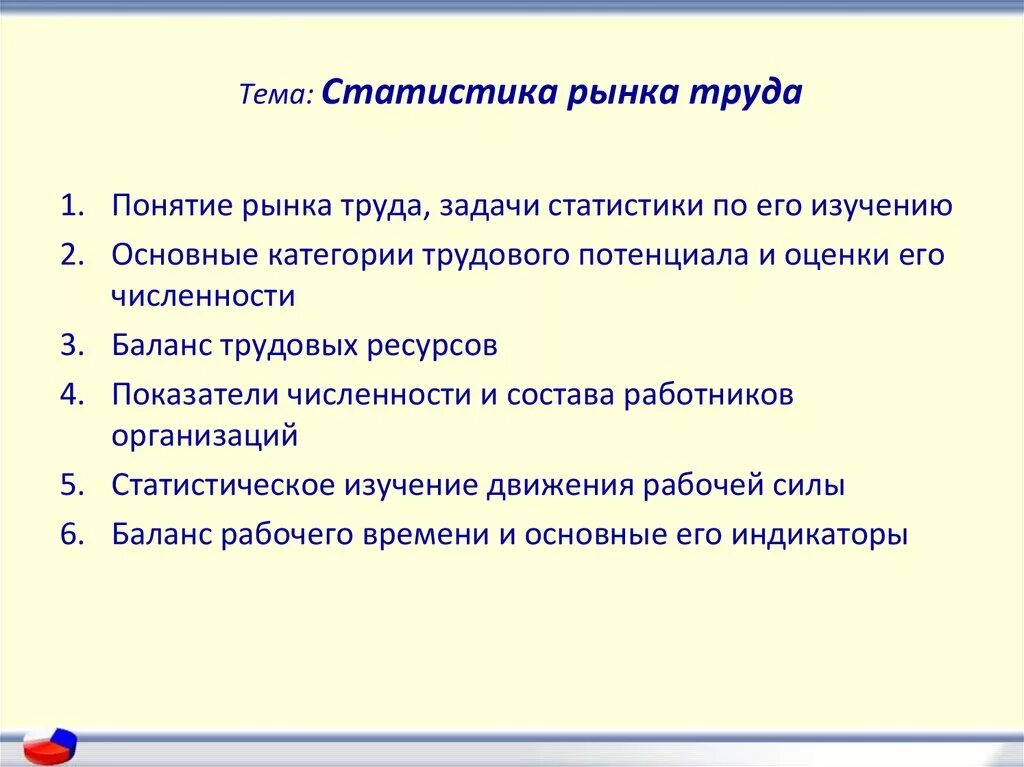 Тема: Статистика рынка труда

1. Понятие рынка труда, задачи статистики по его изучению
2. Основные категории трудового потенциала и оценки его численности
3. Баланс трудовых ресурсов
4. Показатели численности и состава работников организаций
5. Статистическое изучение движения рабочей силы
6. Баланс рабочего времени и основные его индикаторы